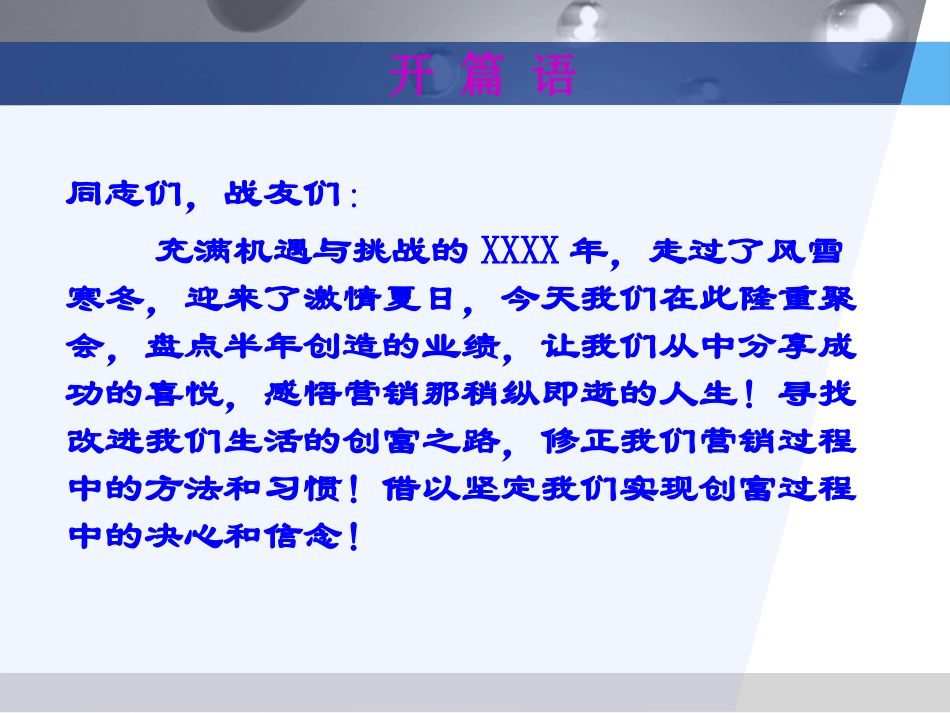 开 篇 语

同志们，战友们：

充满机遇与挑战的 XXXX 年，走过了风雪寒冬，迎来了激情夏日，今天我们在此隆重聚会，盘点半年创造的业绩，让我们从中分享成功的喜悦，感悟营销那稍纵即逝的人生！寻找改进我们生活的创富之路，修正我们营销过程中的方法和习惯！借以坚定我们实现创富过程中的决心和信念！